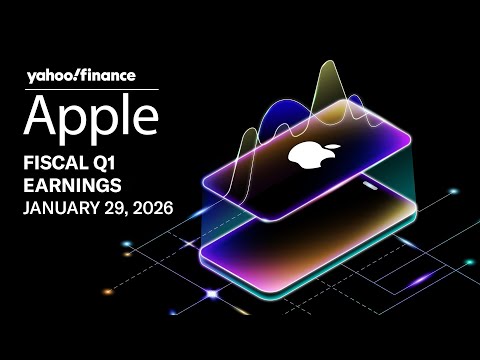 yahoo!finance

Apple

FISCAL Q1 EARNINGS

JANUARY 29, 2026